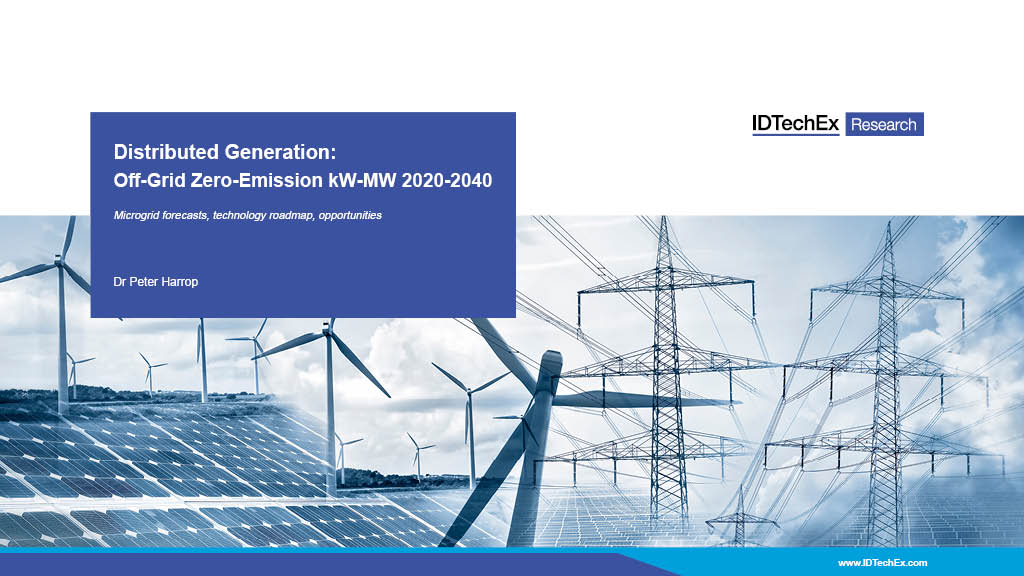 Distributed Generation:
Off-Grid Zero-Emission kW-MW 2020-2040

Microgrid forecasts, technology roadmap, opportunities

Dr Peter Harrop

IDTechEx Research

www.IDTechEx.com